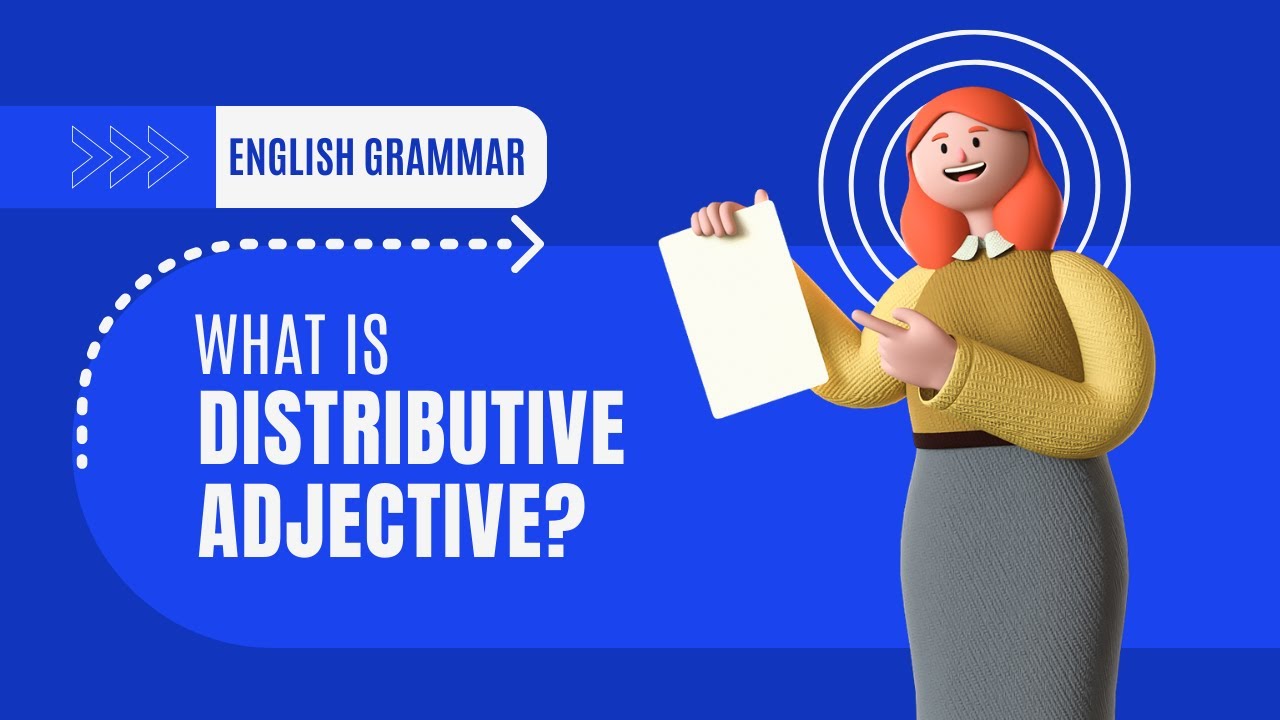 ENGLISH GRAMMAR

WHAT IS DISTRIBUTIVE ADJECTIVE?